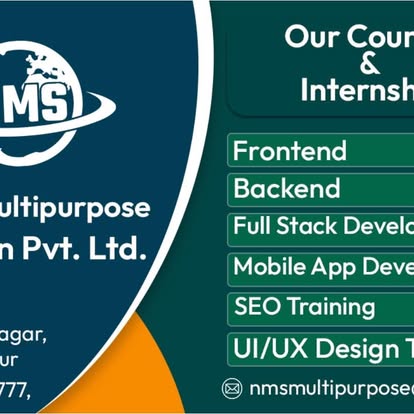 MS

ultipurpose
n Pvt. Ltd.

agar,
ur
777,

Our Cour
&
Internsh

Frontend
Backend
Full Stack Develo
Mobile App Deve
SEO Training
UI/UX Design T

nmsmultipurpose